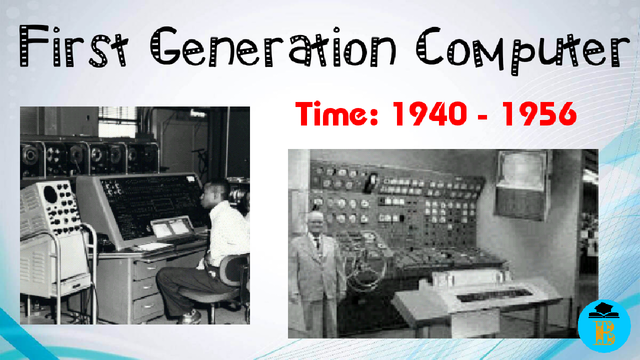 First Generation Computer

Time: 1940 - 1956